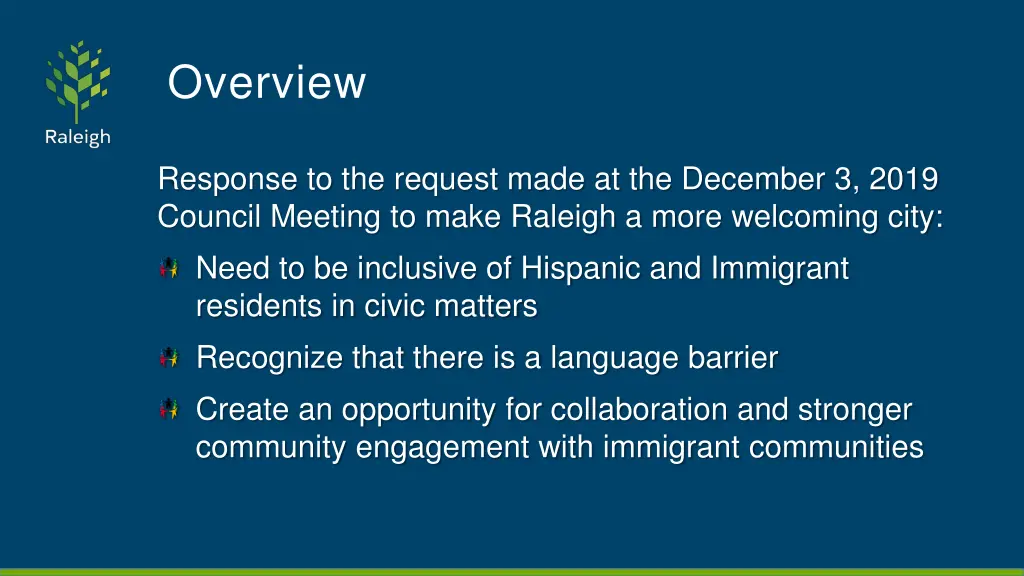 Raleigh

Overview

Response to the request made at the December 3, 2019 Council Meeting to make Raleigh a more welcoming city:

Need to be inclusive of Hispanic and Immigrant residents in civic matters

Recognize that there is a language barrier

Create an opportunity for collaboration and stronger community engagement with immigrant communities